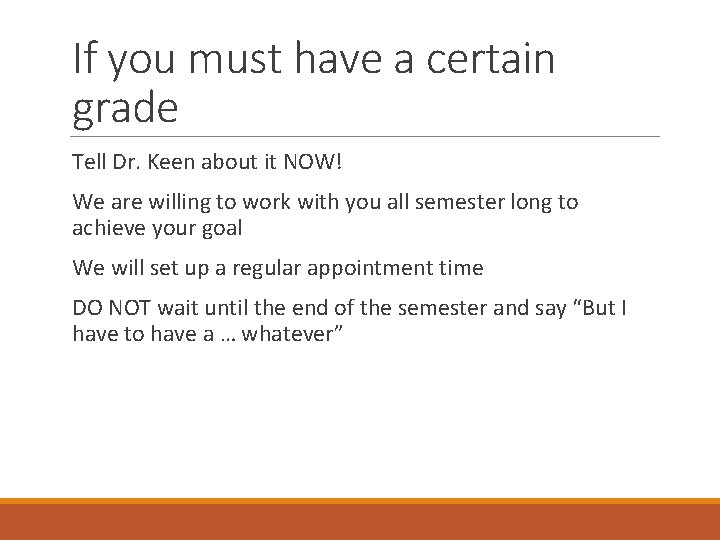 If you must have a certain grade

Tell Dr. Keen about it NOW!

We are willing to work with you all semester long to achieve your goal

We will set up a regular appointment time

DO NOT wait until the end of the semester and say “But I have to have a … whatever”